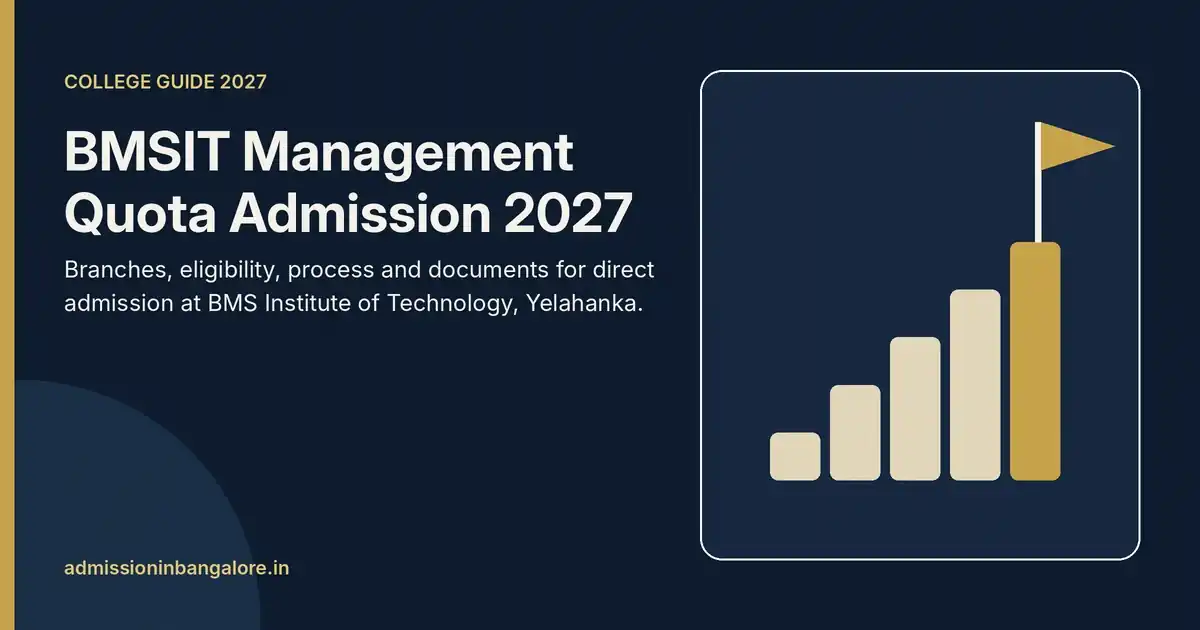 COLLEGE GUIDE 2027

BMSIT Management Quota Admission 2027

Branches, eligibility, process and documents for direct admission at BMS Institute of Technology, Yelahanka.

admissioninbangalore.in